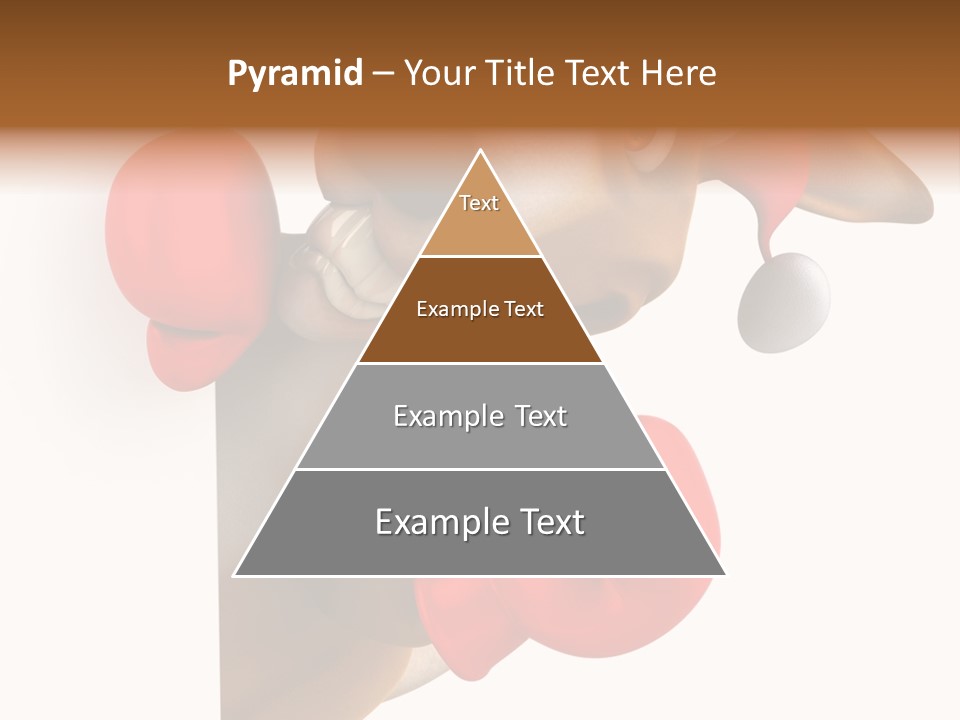 Pyramid – Your Title Text Here

Text

Example Text

Example Text

Example Text